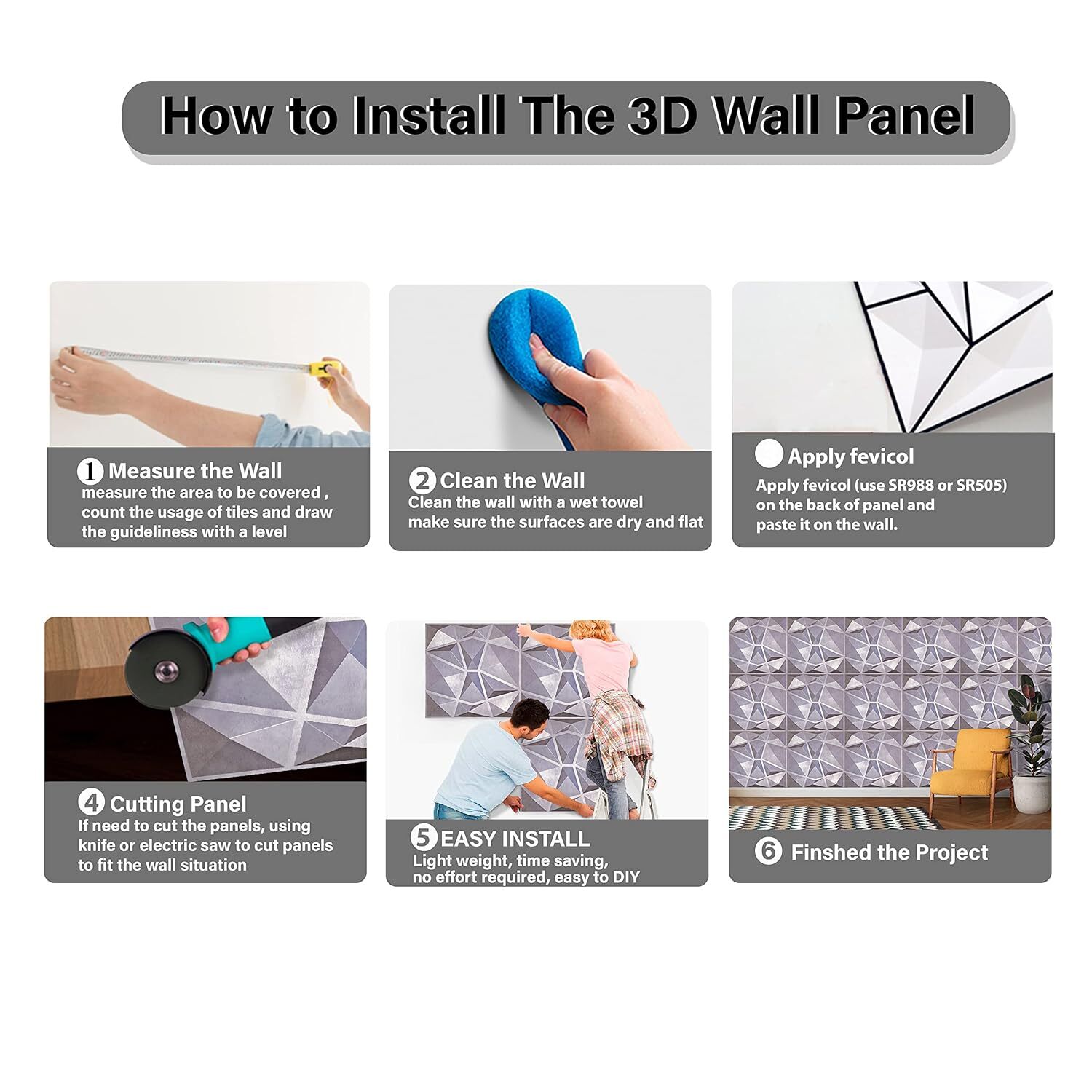 How to Install The 3D Wall Panel

1 Measure the Wall
measure the area to be covered , count the usage of tiles and draw the guideliness with a level

2 Clean the Wall
Clean the wall with a wet towel make sure the surfaces are dry and flat

Apply fevicol
Apply fevicol (use SR988 or SR505) on the back of panel and paste it on the wall.

4 Cutting Panel
If need to cut the panels, using knife or electric saw to cut panels to fit the wall situation

5 EASY INSTALL
Light weight, time saving, no effort required, easy to DIY

6 Finshed the Project